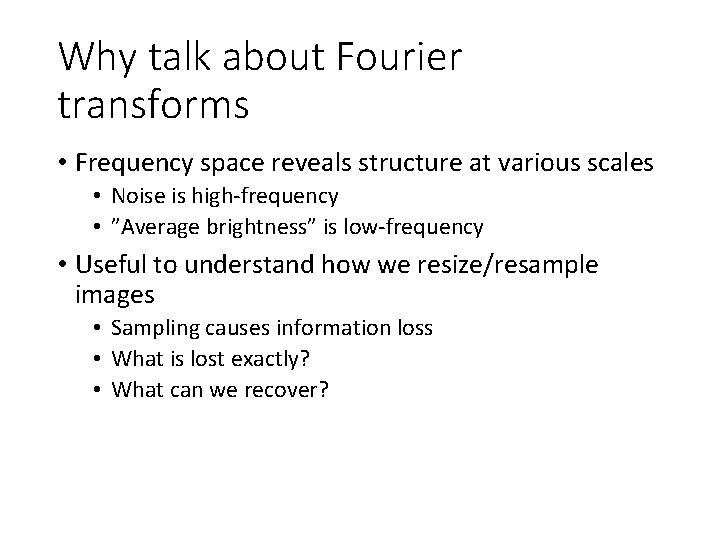 Why talk about Fourier transforms

• Frequency space reveals structure at various scales
  • Noise is high-frequency
  • ”Average brightness” is low-frequency
• Useful to understand how we resize/resample images
  • Sampling causes information loss
  • What is lost exactly?
  • What can we recover?